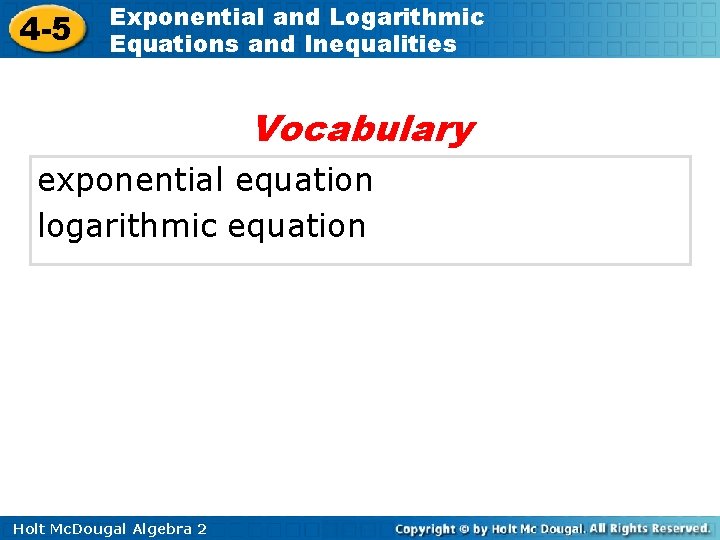 4-5 Exponential and Logarithmic Equations and Inequalities

Vocabulary

exponential equation
logarithmic equation

Holt McDougal Algebra 2

Copyright © by Holt Mc Dougal. All Rights Reserved.